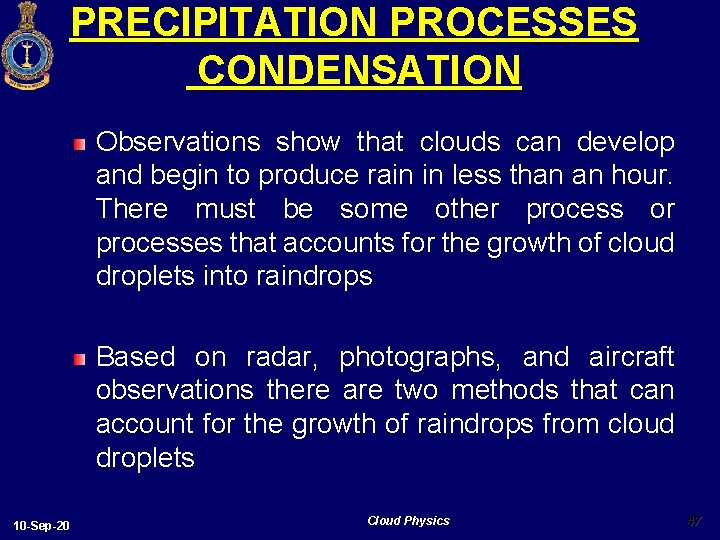 PRECIPITATION PROCESSES
CONDENSATION

Observations show that clouds can develop and begin to produce rain in less than an hour. There must be some other process or processes that accounts for the growth of cloud droplets into raindrops

Based on radar, photographs, and aircraft observations there are two methods that can account for the growth of raindrops from cloud droplets

10-Sep-20

Cloud Physics

47